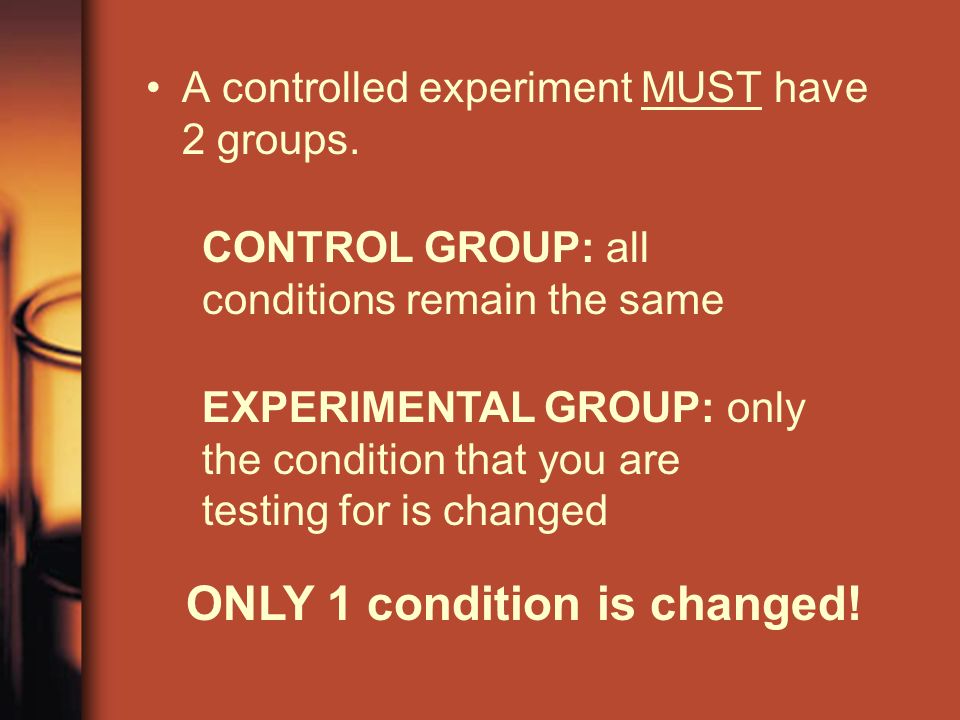 • A controlled experiment MUST have 2 groups.

CONTROL GROUP: all conditions remain the same

EXPERIMENTAL GROUP: only the condition that you are testing for is changed

ONLY 1 condition is changed!